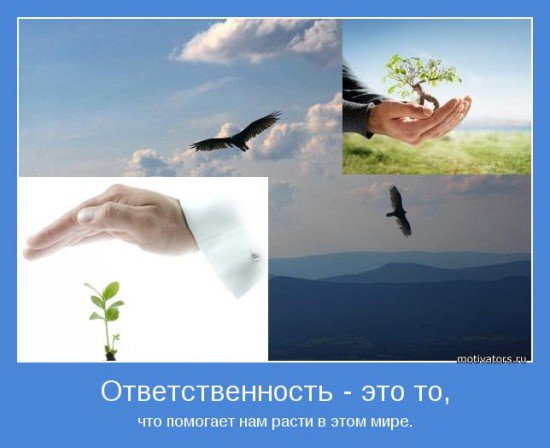 motivators.ru

Ответственность - это то,

что помогает нам расти в этом мире.